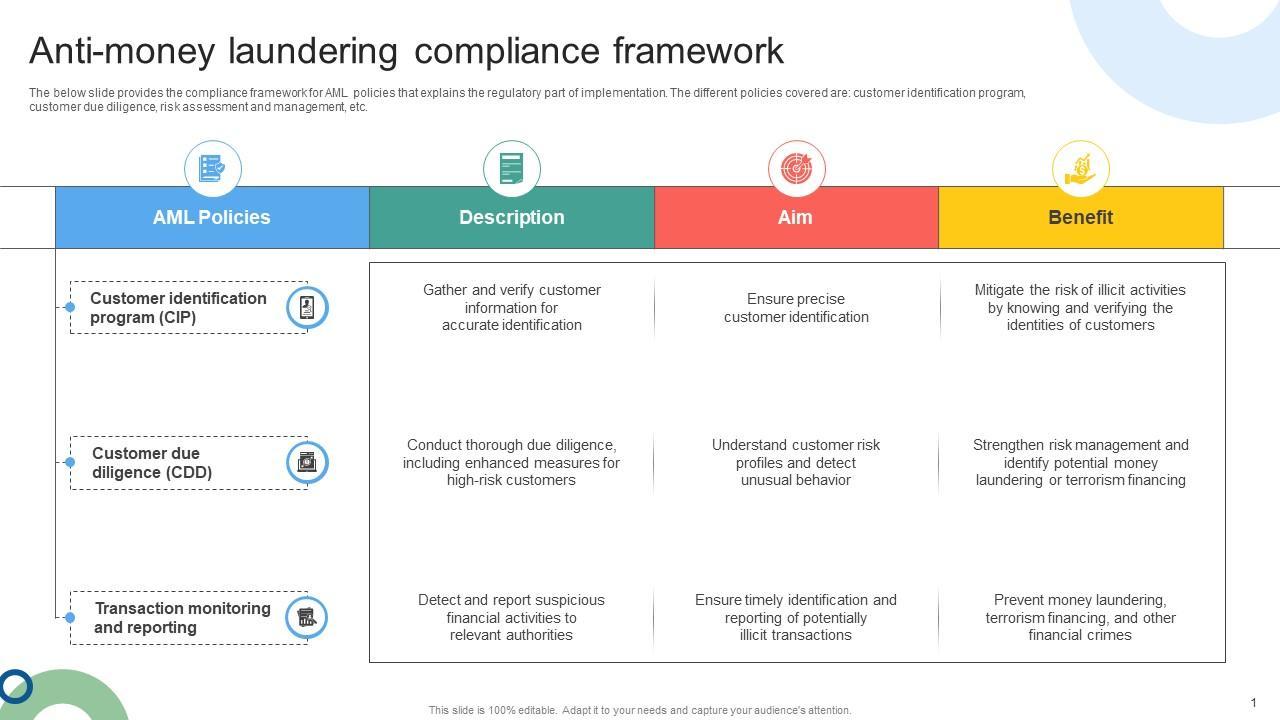 Anti-money laundering compliance framework

The below slide provides the compliance framework for AML policies that explains the regulatory part of implementation. The different policies covered are: customer identification program, customer due diligence, risk assessment and management, etc.

| AML Policies | Description | Aim | Benefit |
|---|---|---|---|
| Customer identification program (CIP) | Gather and verify customer information for accurate identification | Ensure precise customer identification | Mitigate the risk of illicit activities by knowing and verifying the identities of customers |
| Customer due diligence (CDD) | Conduct thorough due diligence, including enhanced measures for high-risk customers | Understand customer risk profiles and detect unusual behavior | Strengthen risk management and identify potential money laundering or terrorism financing |
| Transaction monitoring and reporting | Detect and report suspicious financial activities to relevant authorities | Ensure timely identification and reporting of potentially illicit transactions | Prevent money laundering, terrorism financing, and other financial crimes |

This slide is 100% editable. Adapt it to your needs and capture your audience's attention.

1